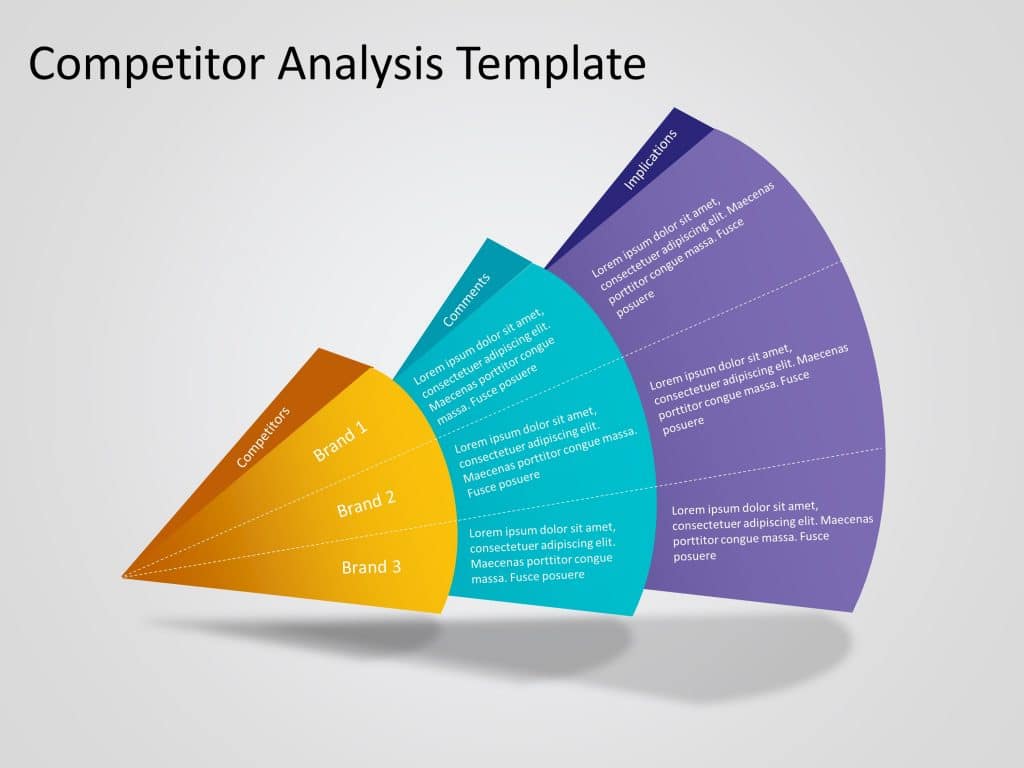 Competitor Analysis Template

Competitors

Brand 1

Brand 2

Brand 3

Comments

Lorem ipsum dolor sit amet, consectetuer adipiscing elit. Maecenas porttitor congue massa. Fusce posuere

Lorem ipsum dolor sit amet, consectetuer adipiscing elit. Maecenas porttitor congue massa. Fusce posuere

Lorem ipsum dolor sit amet, consectetuer adipiscing elit. Maecenas porttitor congue massa. Fusce posuere

Implications

Lorem ipsum dolor sit amet, consectetuer adipiscing elit. Maecenas porttitor congue massa. Fusce posuere

Lorem ipsum dolor sit amet, consectetuer adipiscing elit. Maecenas porttitor congue massa. Fusce posuere

Lorem ipsum dolor sit amet, consectetuer adipiscing elit. Maecenas porttitor congue massa. Fusce posuere